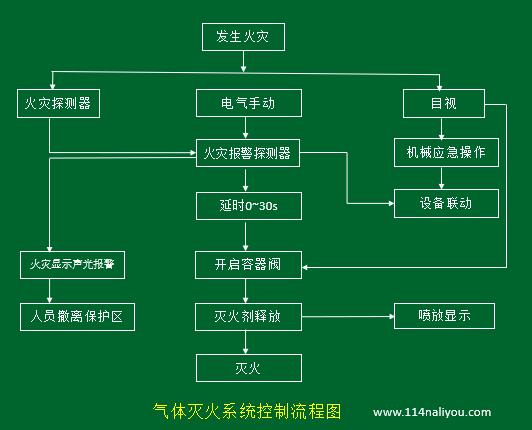 发生火灾

火灾探测器

电气手动

目视

火灾报警探测器

机械应急操作

延时0~30s

设备联动

火灾显示声光报警

开启容器阀

人员撤离保护区

灭火剂释放

喷放显示

灭火

气体灭火系统控制流程图

www.114naliyou.com